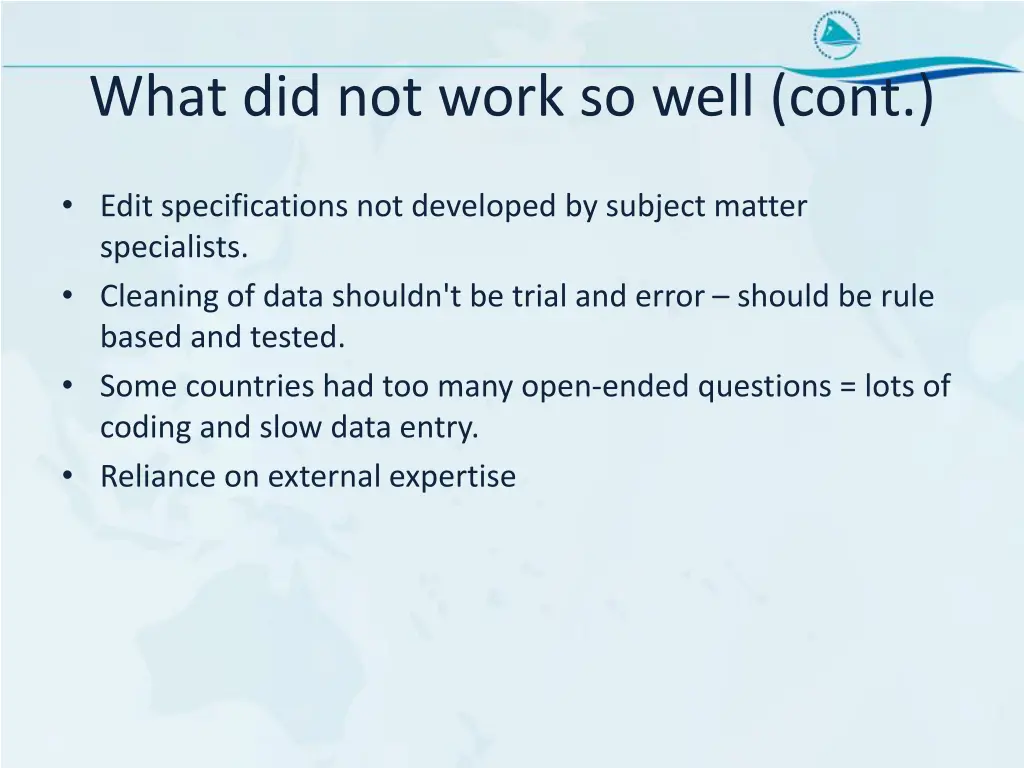 What did not work so well (cont.)

• Edit specifications not developed by subject matter specialists.
• Cleaning of data shouldn't be trial and error – should be rule based and tested.
• Some countries had too many open-ended questions = lots of coding and slow data entry.
• Reliance on external expertise